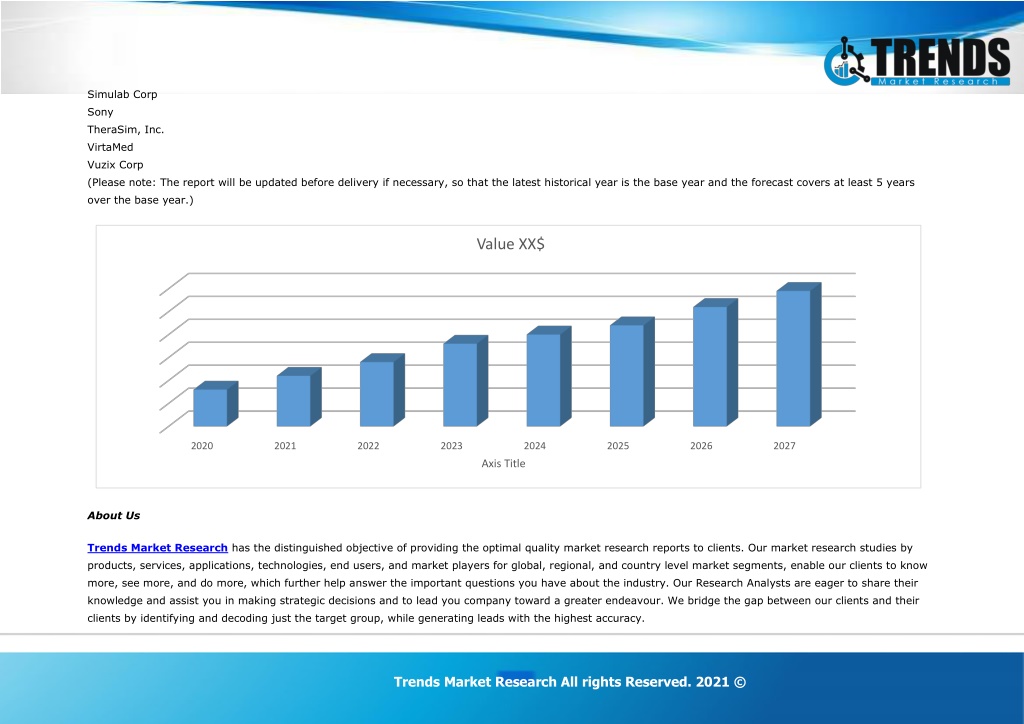 TRENDS
Market Research

Simulab Corp
Sony
TheraSim, Inc.
VirtaMed
Vuzix Corp
(Please note: The report will be updated before delivery if necessary, so that the latest historical year is the base year and the forecast covers at least 5 years over the base year.)

Value XX$

2020 2021 2022 2023 2024 2025 2026 2027
Axis Title

About Us

Trends Market Research has the distinguished objective of providing the optimal quality market research reports to clients. Our market research studies by products, services, applications, technologies, end users, and market players for global, regional, and country level market segments, enable our clients to know more, see more, and do more, which further help answer the important questions you have about the industry. Our Research Analysts are eager to share their knowledge and assist you in making strategic decisions and to lead you company toward a greater endeavour. We bridge the gap between our clients and their clients by identifying and decoding just the target group, while generating leads with the highest accuracy.

Trends Market Research All rights Reserved. 2021 ©